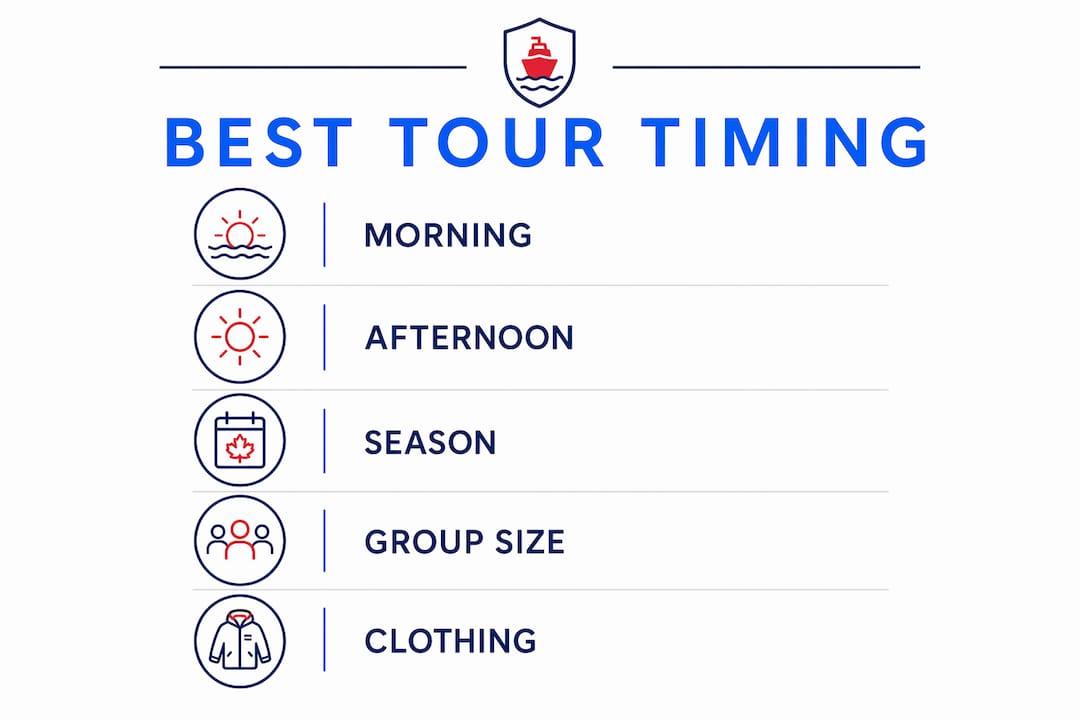 BEST TOUR TIMING

MORNING

AFTERNOON

SEASON

GROUP SIZE

CLOTHING